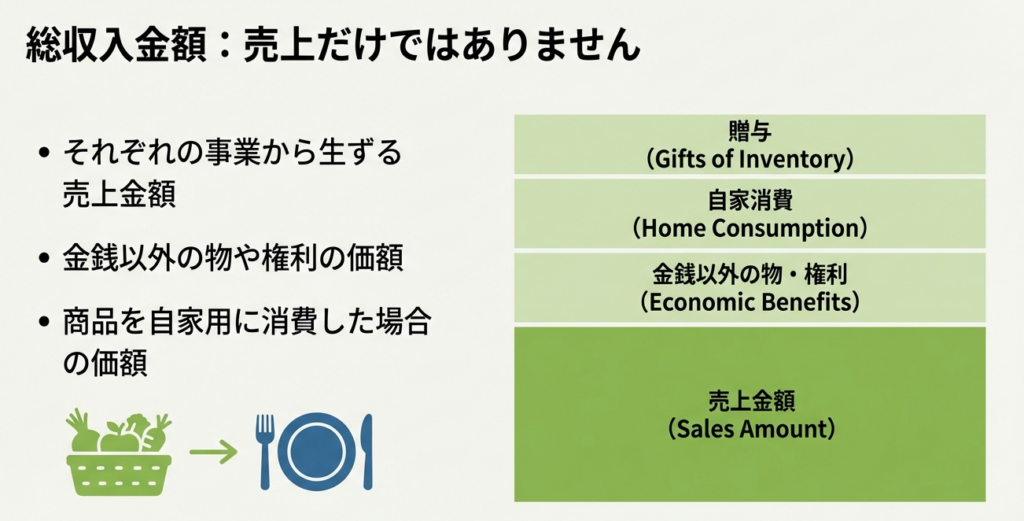 総収入金額：売上だけではありません

• それぞれの事業から生ずる売上金額

• 金銭以外の物や権利の価額

• 商品を自家用に消費した場合の価額

贈与
（Gifts of Inventory）

自家消費
（Home Consumption）

金銭以外の物・権利
（Economic Benefits）

売上金額
（Sales Amount）